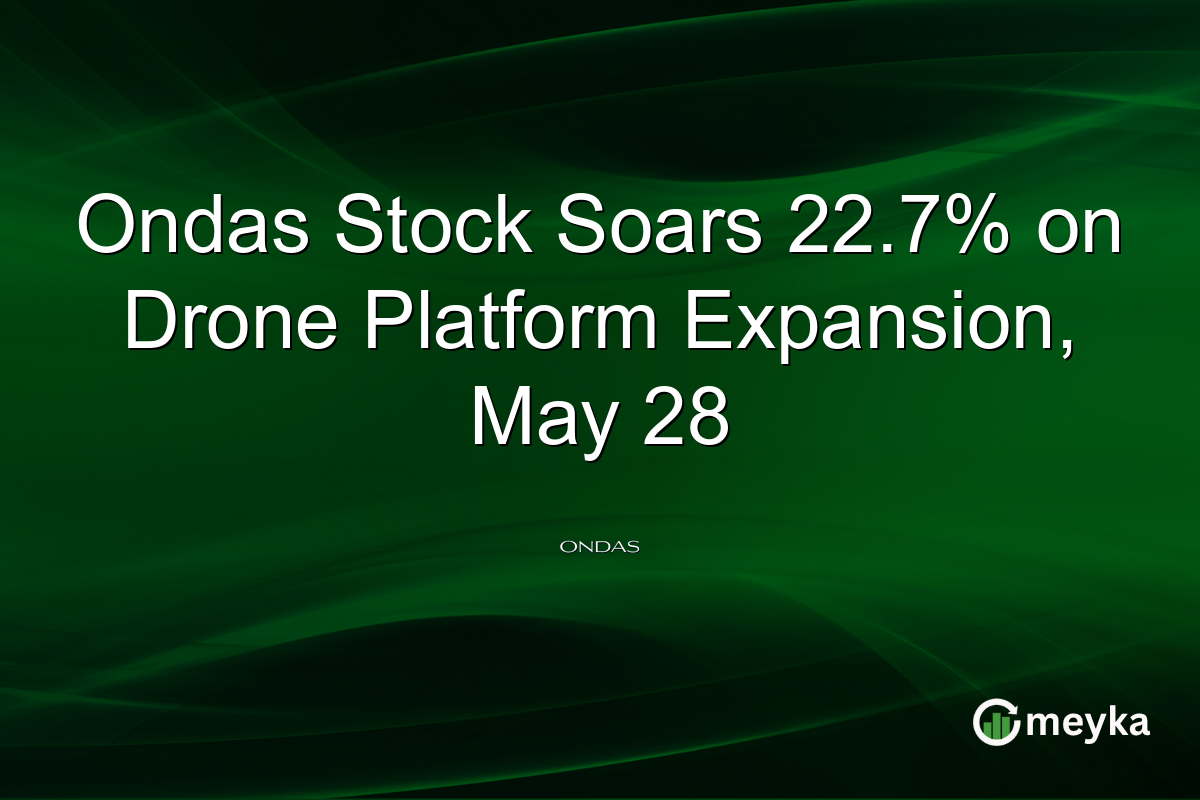 Ondas Stock Soars 22.7% on Drone Platform Expansion, May 28

ONDAS

meyka